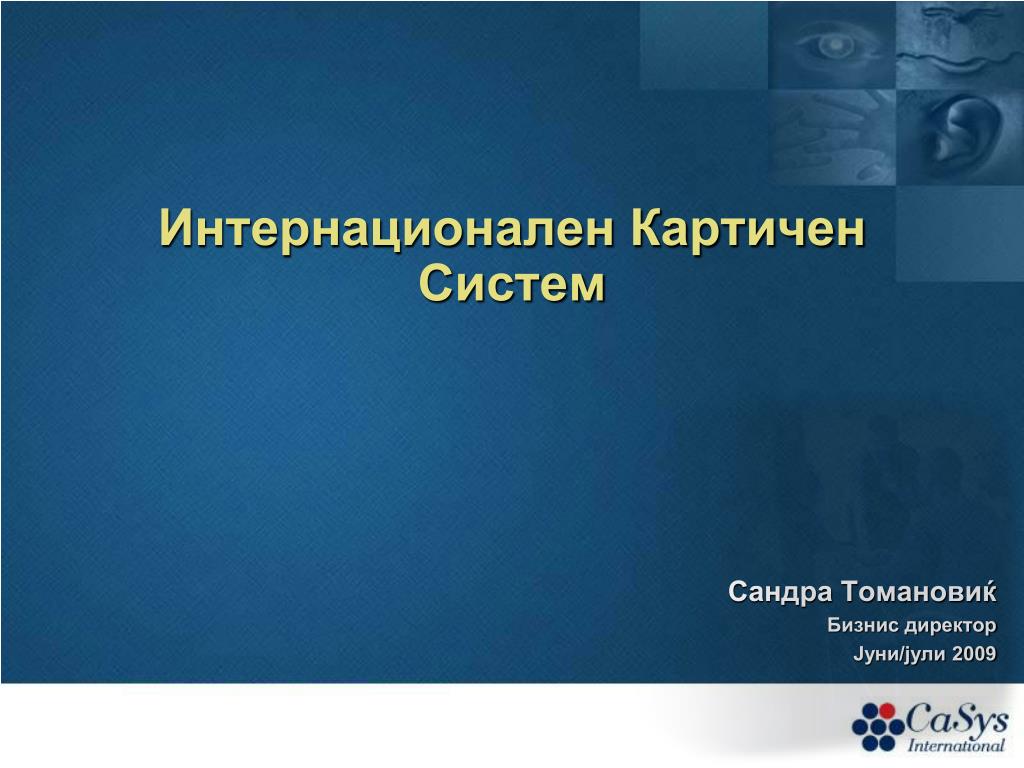 Интернационален Картичен Систем

Сандра Томановиќ
Бизнис директор
Јуни/јули 2009

CaSys International